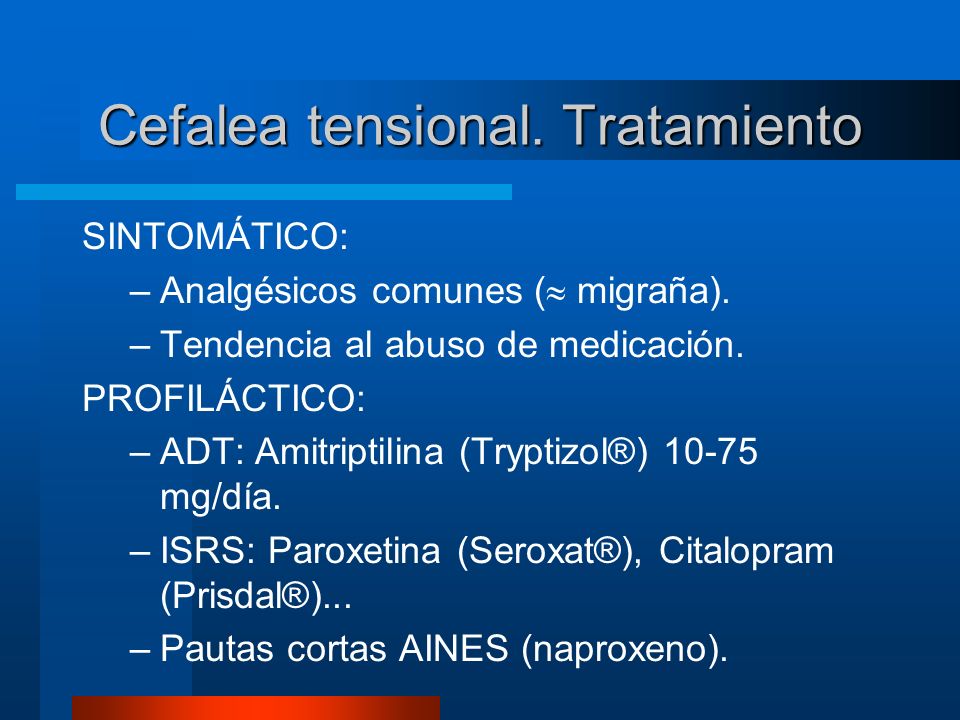 Cefalea tensional. Tratamiento

SINTOMÁTICO:

– Analgésicos comunes ($\approx$ migraña).

– Tendencia al abuso de medicación.

PROFILÁCTICO:

– ADT: Amitriptilina (Tryptizol®) 10-75 mg/día.

– ISRS: Paroxetina (Seroxat®), Citalopram (Prisdal®)...

– Pautas cortas AINES (naproxeno).